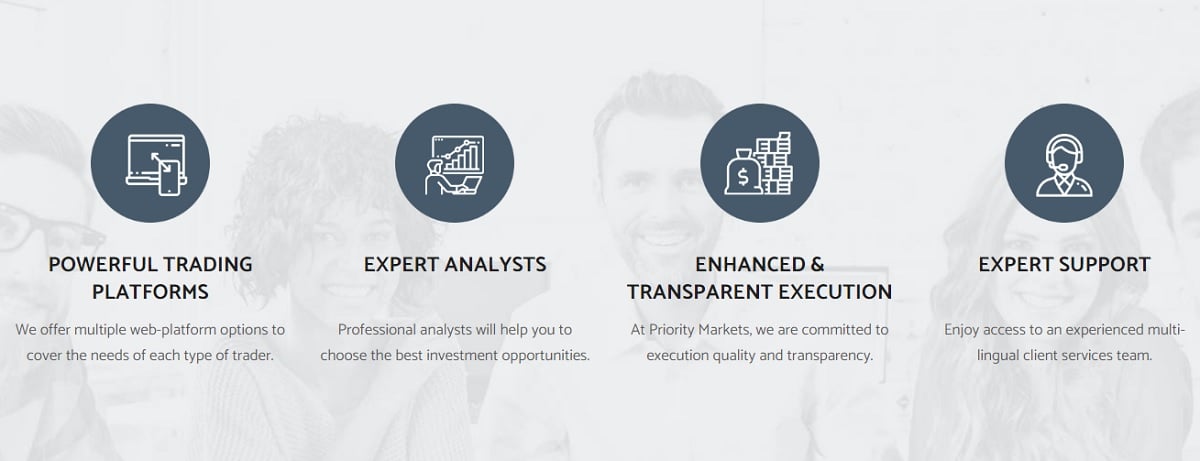 POWERFUL TRADING PLATFORMS

We offer multiple web-platform options to cover the needs of each type of trader.

EXPERT ANALYSTS

Professional analysts will help you to choose the best investment opportunities.

ENHANCED & TRANSPARENT EXECUTION

At Priority Markets, we are committed to execution quality and transparency.

EXPERT SUPPORT

Enjoy access to an experienced multi-lingual client services team.